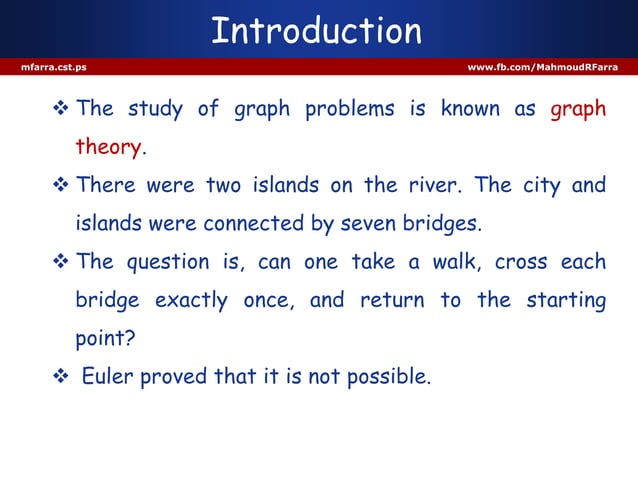 Introduction

mfarra.cst.ps

www.fb.com/MahmoudRFarra

❖ The study of graph problems is known as graph theory.

❖ There were two islands on the river. The city and islands were connected by seven bridges.

❖ The question is, can one take a walk, cross each bridge exactly once, and return to the starting point?

❖ Euler proved that it is not possible.